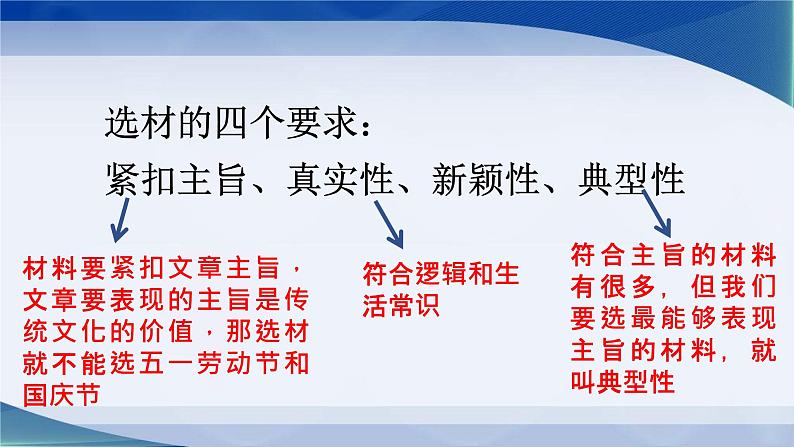 选材的四个要求：
紧扣主旨、真实性、新颖性、典型性

材料要紧扣文章主旨，文章要表现的主旨是传统文化的价值，那选材就不能选五一劳动节和国庆节

符合逻辑和生活常识

符合主旨的材料有很多，但我们要选最能够表现主旨的材料，就叫典型性